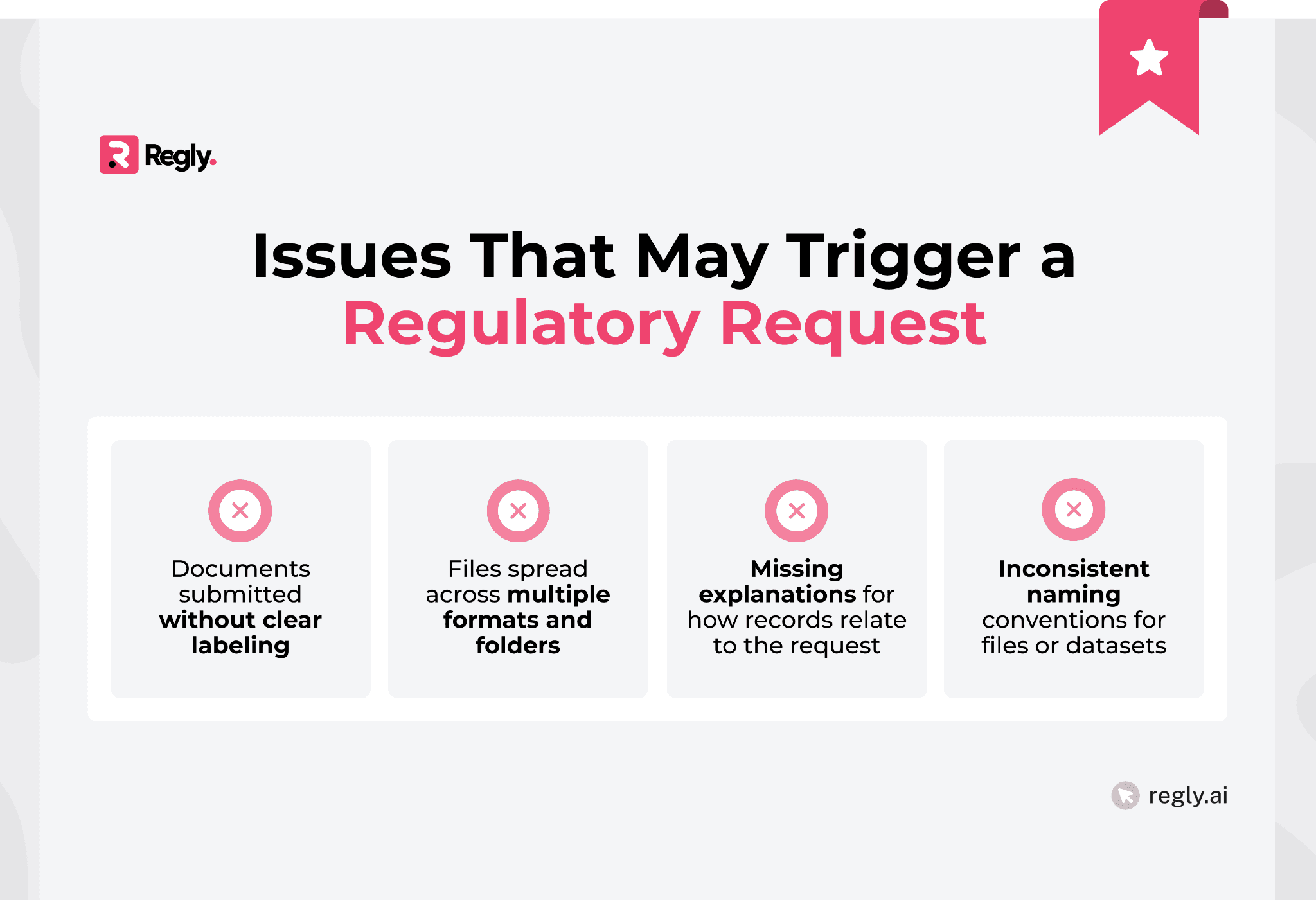 Regly.

Issues That May Trigger a Regulatory Request

Documents submitted without clear labeling

Files spread across multiple formats and folders

Missing explanations for how records relate to the request

Inconsistent naming conventions for files or datasets

regly.ai